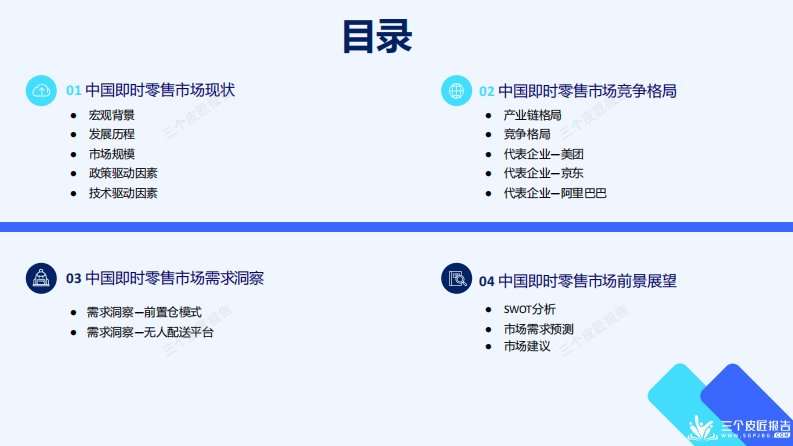 目录

01 中国即时零售市场现状
- 宏观背景
- 发展历程
- 市场规模
- 政策驱动因素
- 技术驱动因素

02 中国即时零售市场竞争格局
- 产业链格局
- 竞争格局
- 代表企业—美团
- 代表企业—京东
- 代表企业—阿里巴巴

03 中国即时零售市场需求洞察
- 需求洞察—前置仓模式
- 需求洞察—无人配送平台

04 中国即时零售市场前景展望
- SWOT分析
- 市场需求预测
- 市场建议

三个皮匠报告
三个皮匠报告
三个皮匠报告
三个皮匠报告
三个皮匠报告
WWW.SGPJBG.COM